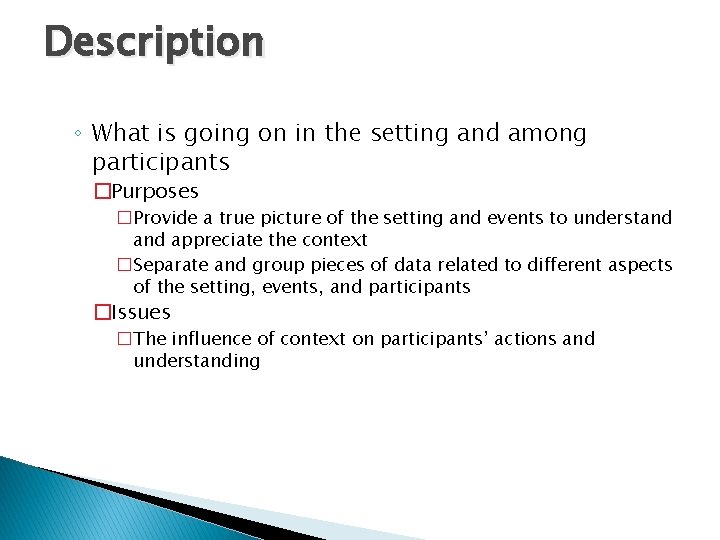 Description

◦ What is going on in the setting and among participants

□Purposes

□Provide a true picture of the setting and events to understand and appreciate the context

□Separate and group pieces of data related to different aspects of the setting, events, and participants

□Issues

□The influence of context on participants' actions and understanding